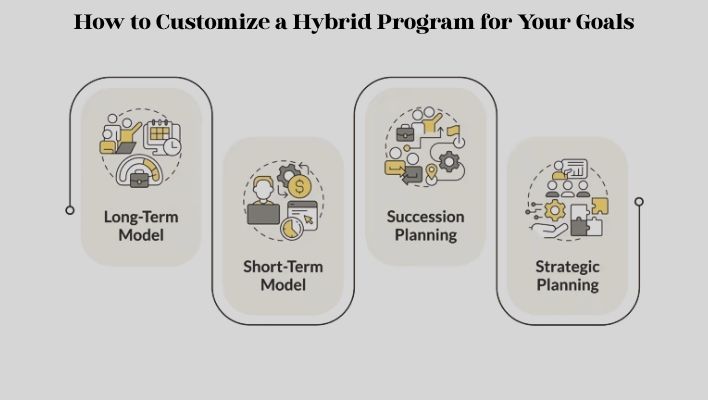 How to Customize a Hybrid Program for Your Goals

Long-Term Model

Short-Term Model

Succession Planning

Strategic Planning